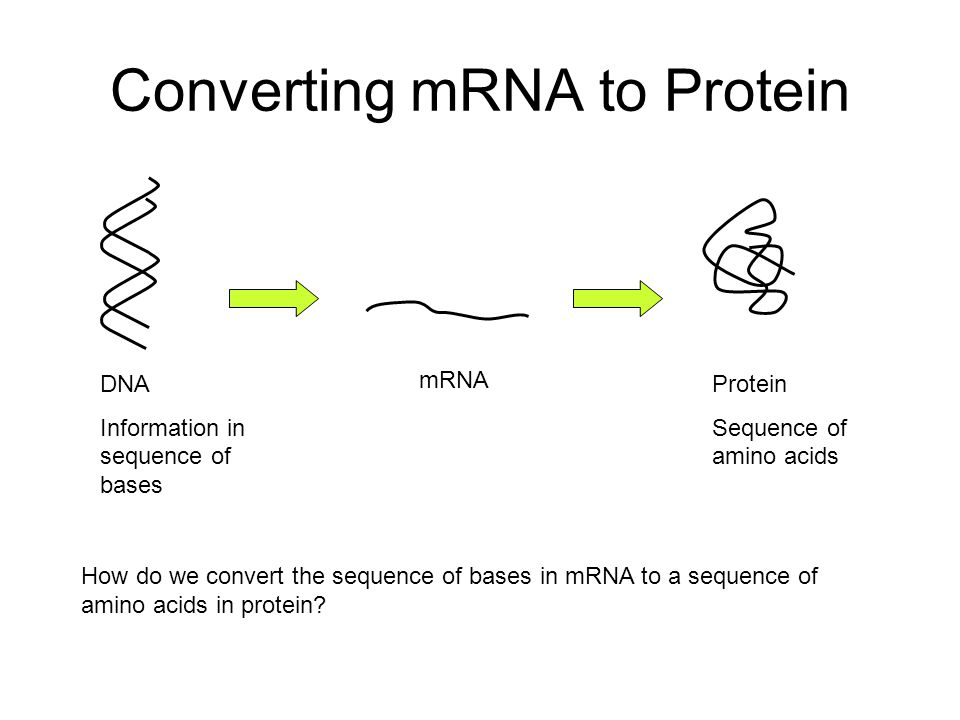 Converting mRNA to Protein

DNA

Information in sequence of bases

mRNA

Protein

Sequence of amino acids

How do we convert the sequence of bases in mRNA to a sequence of amino acids in protein?